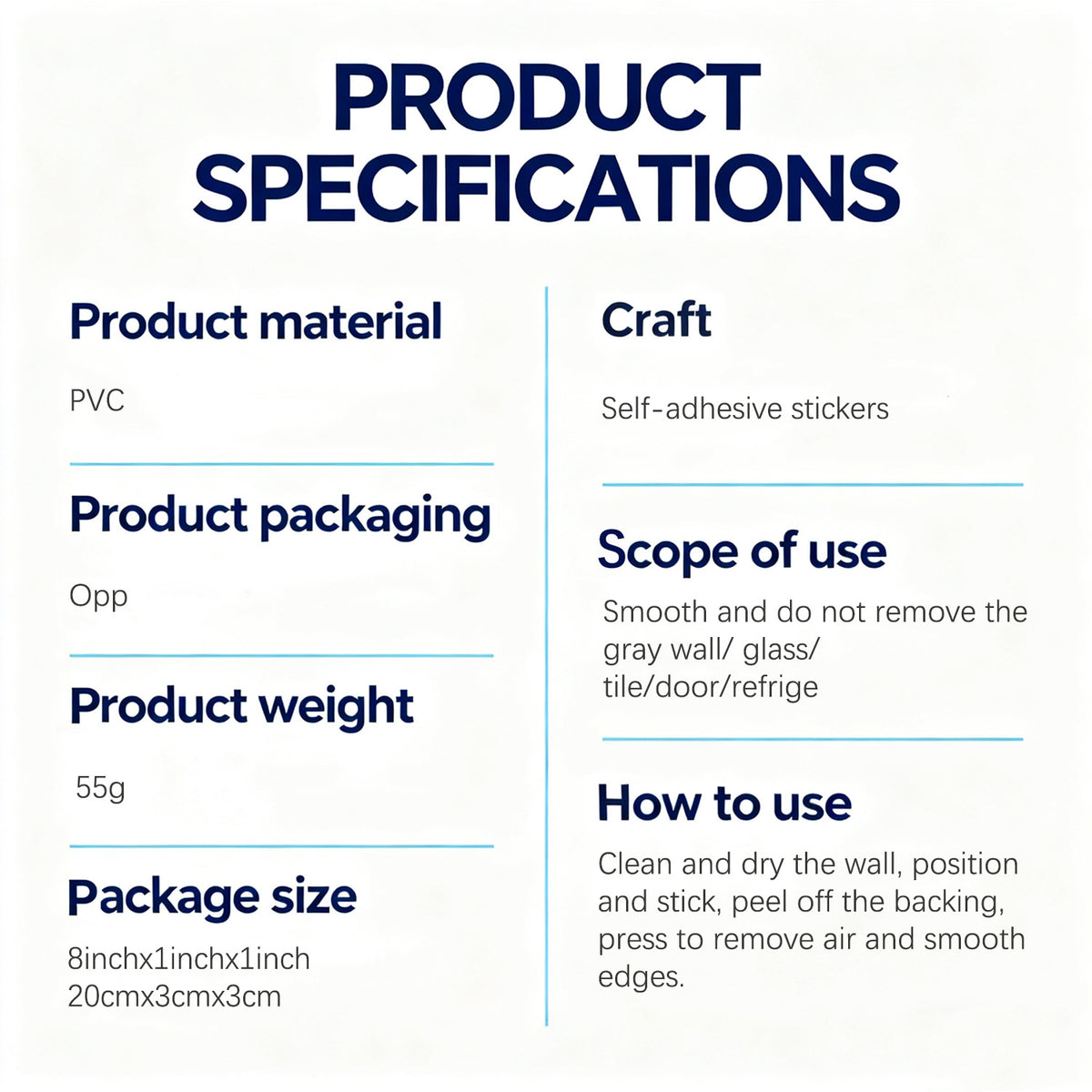 PRODUCT SPECIFICATIONS

Product material

PVC

Product packaging

Opp

Product weight

55g

Package size

8inchx1inchx1inch
20cmx3cmx3cm

Craft

Self-adhesive stickers

Scope of use

Smooth and do not remove the gray wall/ glass/ tile/door/refrige

How to use

Clean and dry the wall, position and stick, peel off the backing, press to remove air and smooth edges.